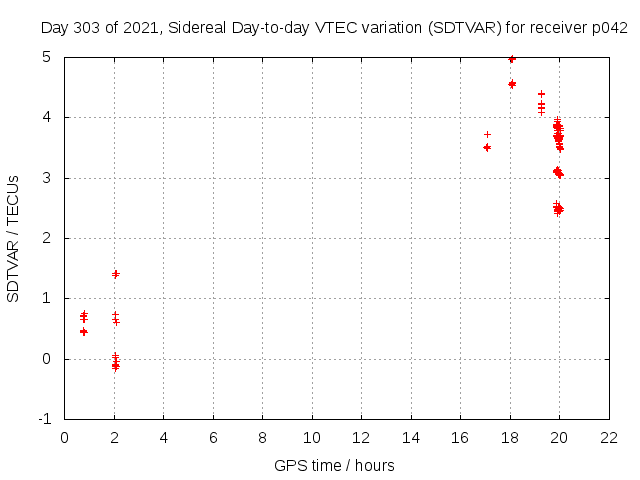 Day 303 of 2021, Sidereal Day-to-day VTEC variation (SDTVAR) for receiver p042

SDTVAR / TECUs

5
4
3
2
1
0
-1

0 2 4 6 8 10 12 14 16 18 20 22

GPS time / hours